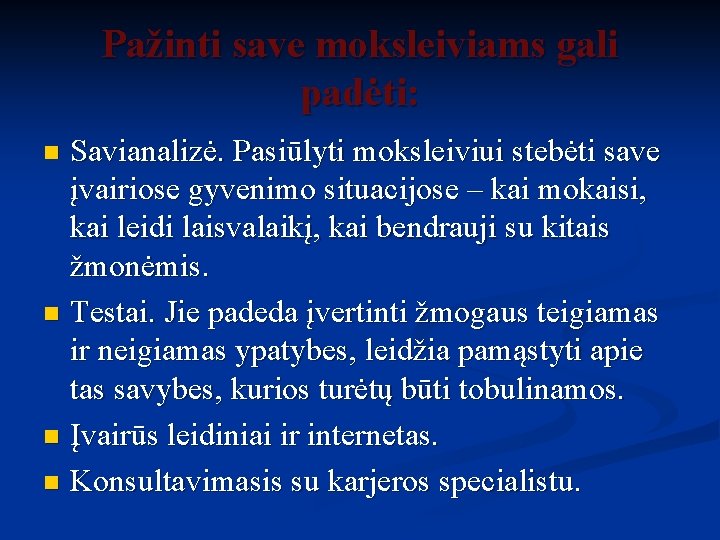 Pažinti save moksleiviams gali padėti:

Savianalizė. Pasiūlyti moksleiviui stebėti save įvairiose gyvenimo situacijose – kai mokaisi, kai leidi laisvalaikį, kai bendrauji su kitais žmonėmis.

Testai. Jie padeda įvertinti žmogaus teigiamas ir neigiamas ypatybes, leidžia pamąstyti apie tas savybes, kurios turėtų būti tobulinamos.

Įvairūs leidiniai ir internetas.

Konsultavimasis su karjeros specialistu.